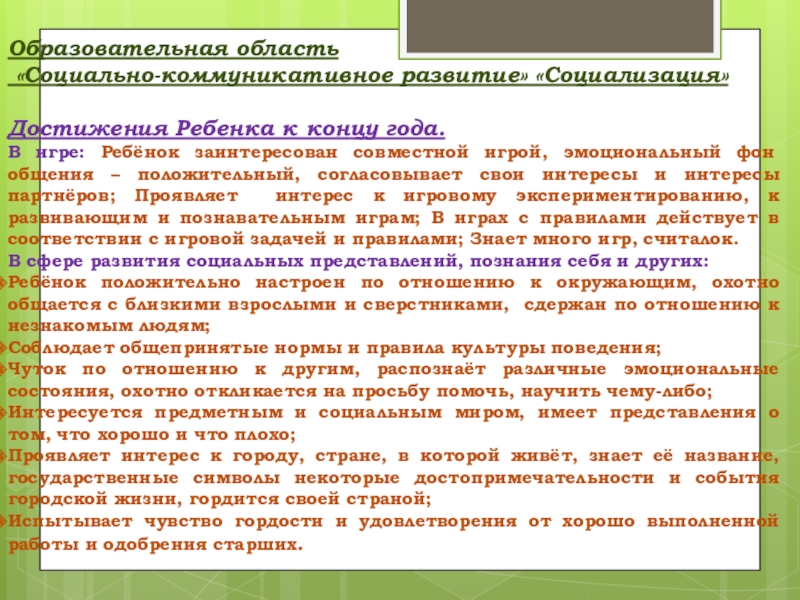 Образовательная область
«Социально-коммуникативное развитие» «Социализация»

Достижения Ребенка к концу года.

В игре: Ребёнок заинтересован совместной игрой, эмоциональный фон общения – положительный, согласовывает свои интересы и интересы партнёров; Проявляет интерес к игровому экспериментированию, к развивающим и познавательным играм; В играх с правилами действует в соответствии с игровой задачей и правилами; Знает много игр, считалок.

В сфере развития социальных представлений, познания себя и других:

Ребёнок положительно настроен по отношению к окружающим, охотно общается с близкими взрослыми и сверстниками, сдержан по отношению к незнакомым людям;

Соблюдает общепринятые нормы и правила культуры поведения;

Чуток по отношению к другим, распознаёт различные эмоциональные состояния, охотно откликается на просьбу помочь, научить чему-либо;

Интересуется предметным и социальным миром, имеет представления о том, что хорошо и что плохо;

Проявляет интерес к городу, стране, в которой живёт, знает её название, государственные символы некоторые достопримечательности и события городской жизни, гордится своей страной;

Испытывает чувство гордости и удовлетворения от хорошо выполненной работы и одобрения старших.